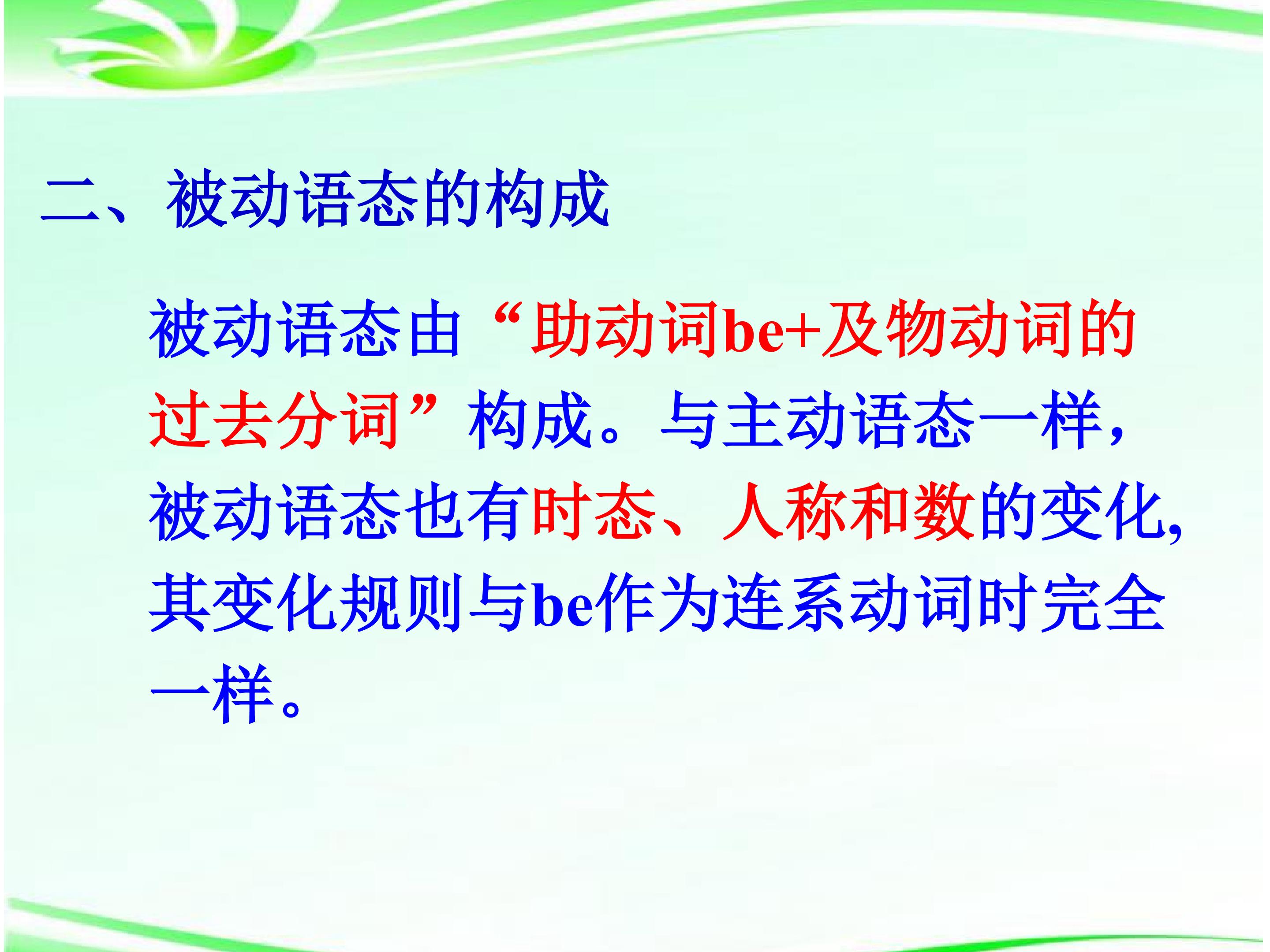 二、被动语态的构成

被动语态由“助动词be+及物动词的过去分词”构成。与主动语态一样，被动语态也有时态、人称和数的变化，其变化规则与be作为连系动词时完全一样。